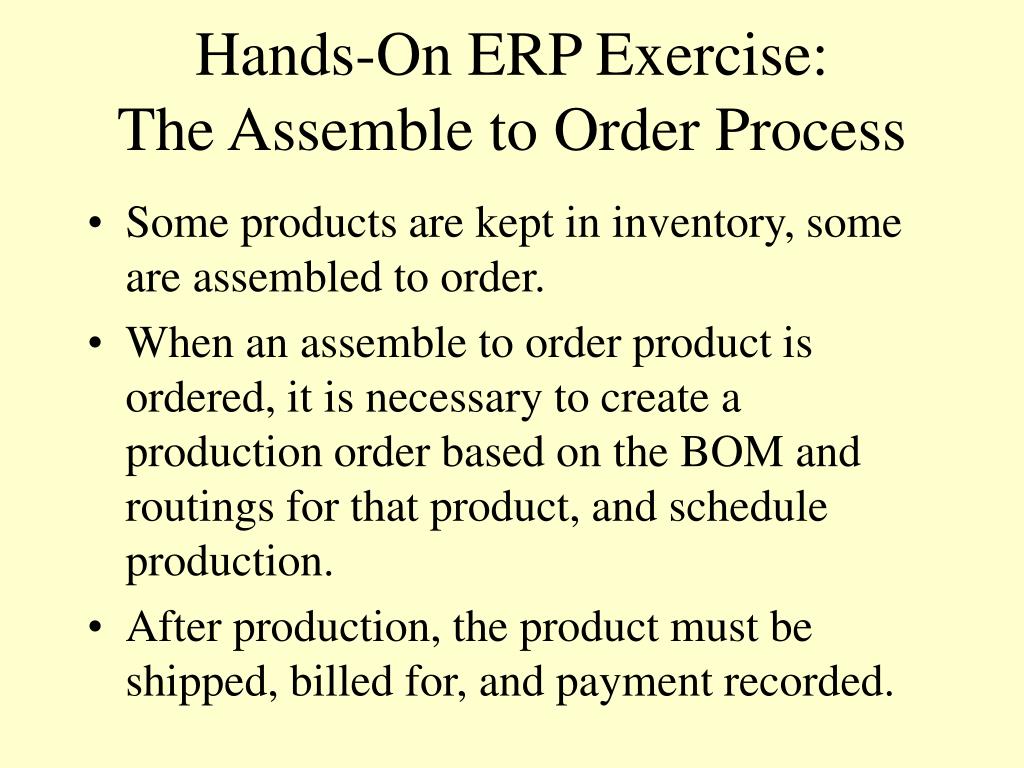 Hands-On ERP Exercise:
The Assemble to Order Process

• Some products are kept in inventory, some are assembled to order.
• When an assemble to order product is ordered, it is necessary to create a production order based on the BOM and routings for that product, and schedule production.
• After production, the product must be shipped, billed for, and payment recorded.